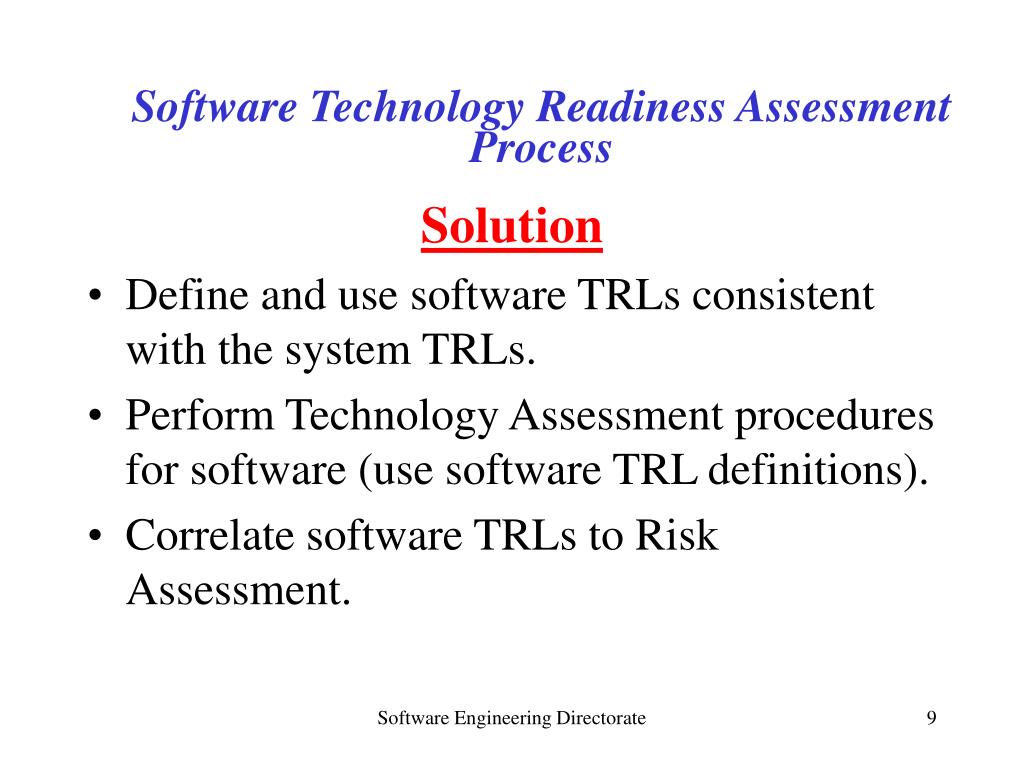 Software Technology Readiness Assessment Process

Solution

• Define and use software TRLs consistent with the system TRLs.
• Perform Technology Assessment procedures for software (use software TRL definitions).
• Correlate software TRLs to Risk Assessment.

Software Engineering Directorate

9